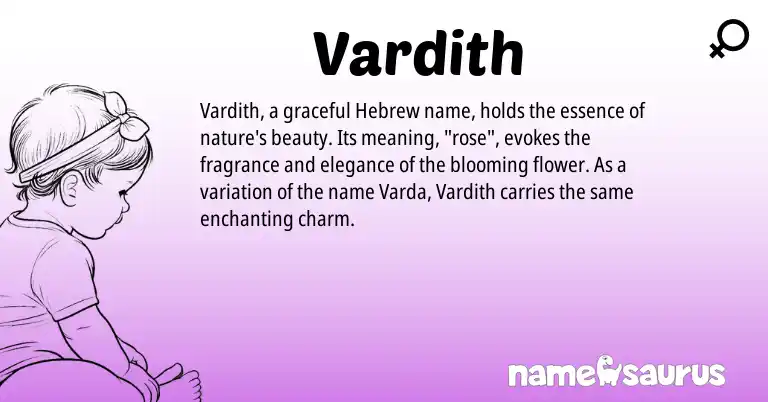 Vardith

Vardith, a graceful Hebrew name, holds the essence of nature's beauty. Its meaning, "rose", evokes the fragrance and elegance of the blooming flower. As a variation of the name Varda, Vardith carries the same enchanting charm.

namesaurus